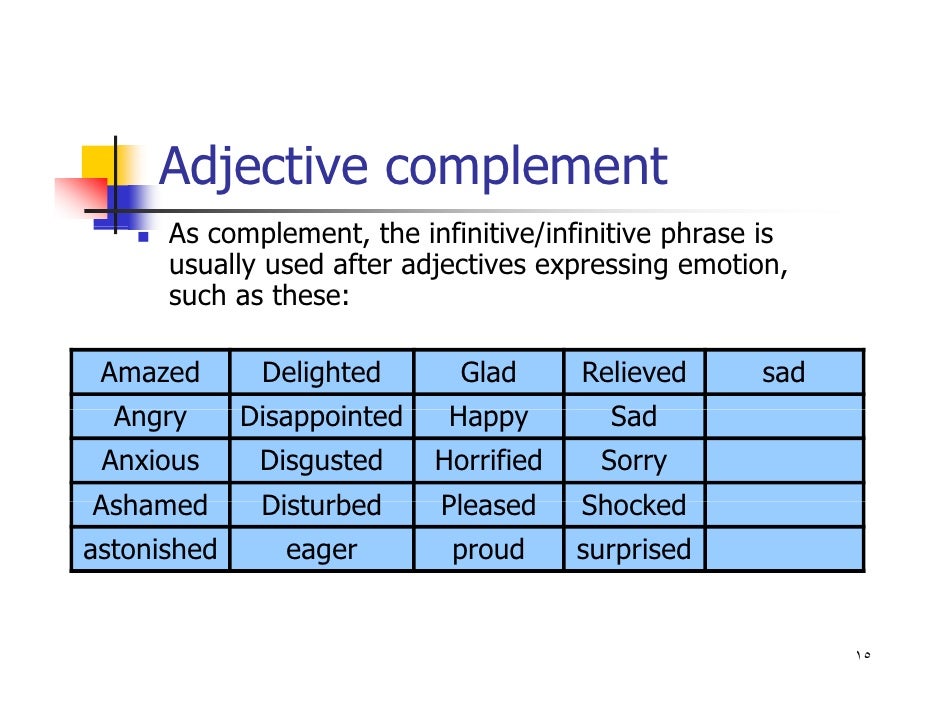 Adjective complement

As complement, the infinitive/infinitive phrase is usually used after adjectives expressing emotion, such as these:

| Amazed | Delighted | Glad | Relieved | sad |
|---|---|---|---|---|
| Angry | Disappointed | Happy | Sad | |
| Anxious | Disgusted | Horrified | Sorry | |
| Ashamed | Disturbed | Pleased | Shocked | |
| astonished | eager | proud | surprised | |

١٥